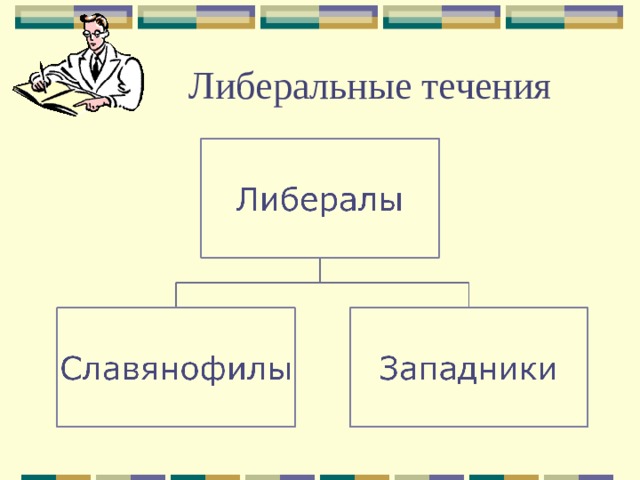 Либеральные течения

Либералы

Славянофилы

Западники